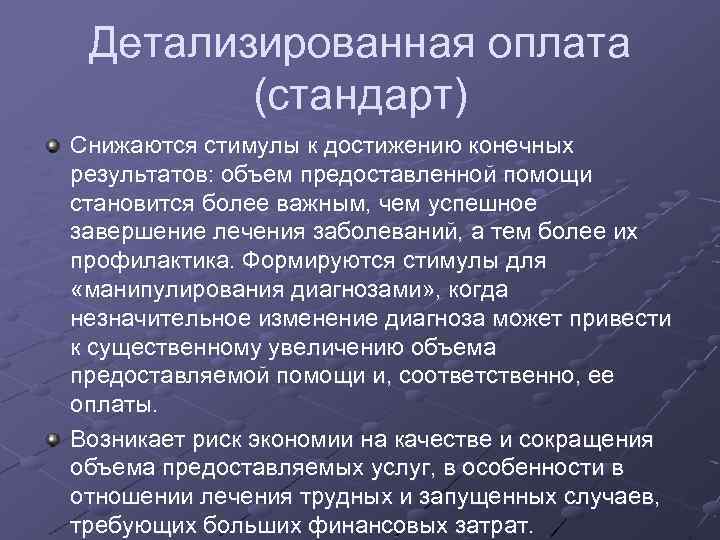 Детализированная оплата (стандарт)

Снижаются стимулы к достижению конечных результатов: объем предоставленной помощи становится более важным, чем успешное завершение лечения заболеваний, а тем более их профилактика. Формируются стимулы для «манипулирования диагнозами», когда незначительное изменение диагноза может привести к существенному увеличению объема предоставляемой помощи и, соответственно, ее оплаты.

Возникает риск экономии на качестве и сокращения объема предоставляемых услуг, в особенности в отношении лечения трудных и запущенных случаев, требующих больших финансовых затрат.